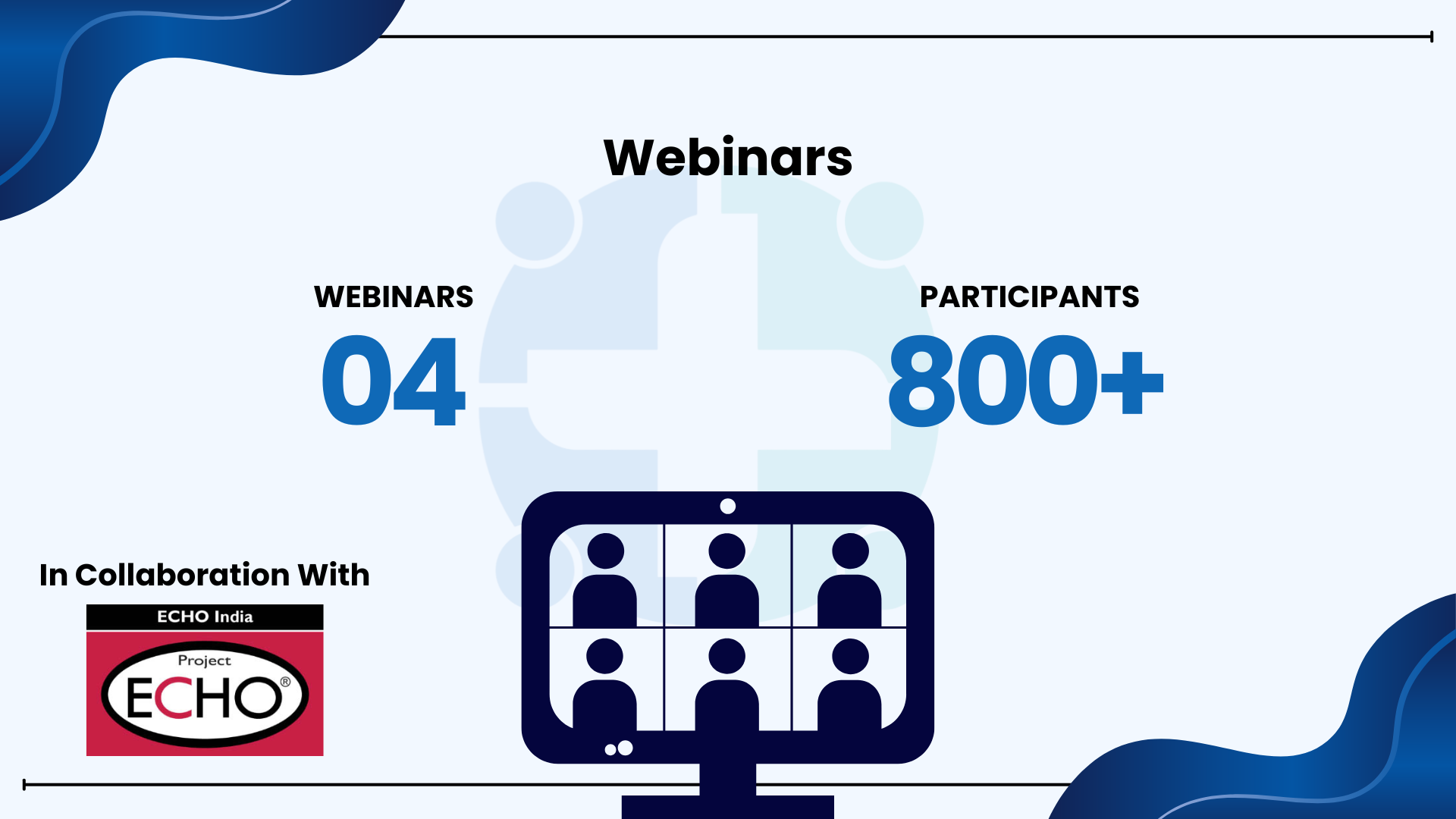 Webinars

WEBINARS
04

PARTICIPANTS
800+

In Collaboration With

ECHO India
Project
ECHO®